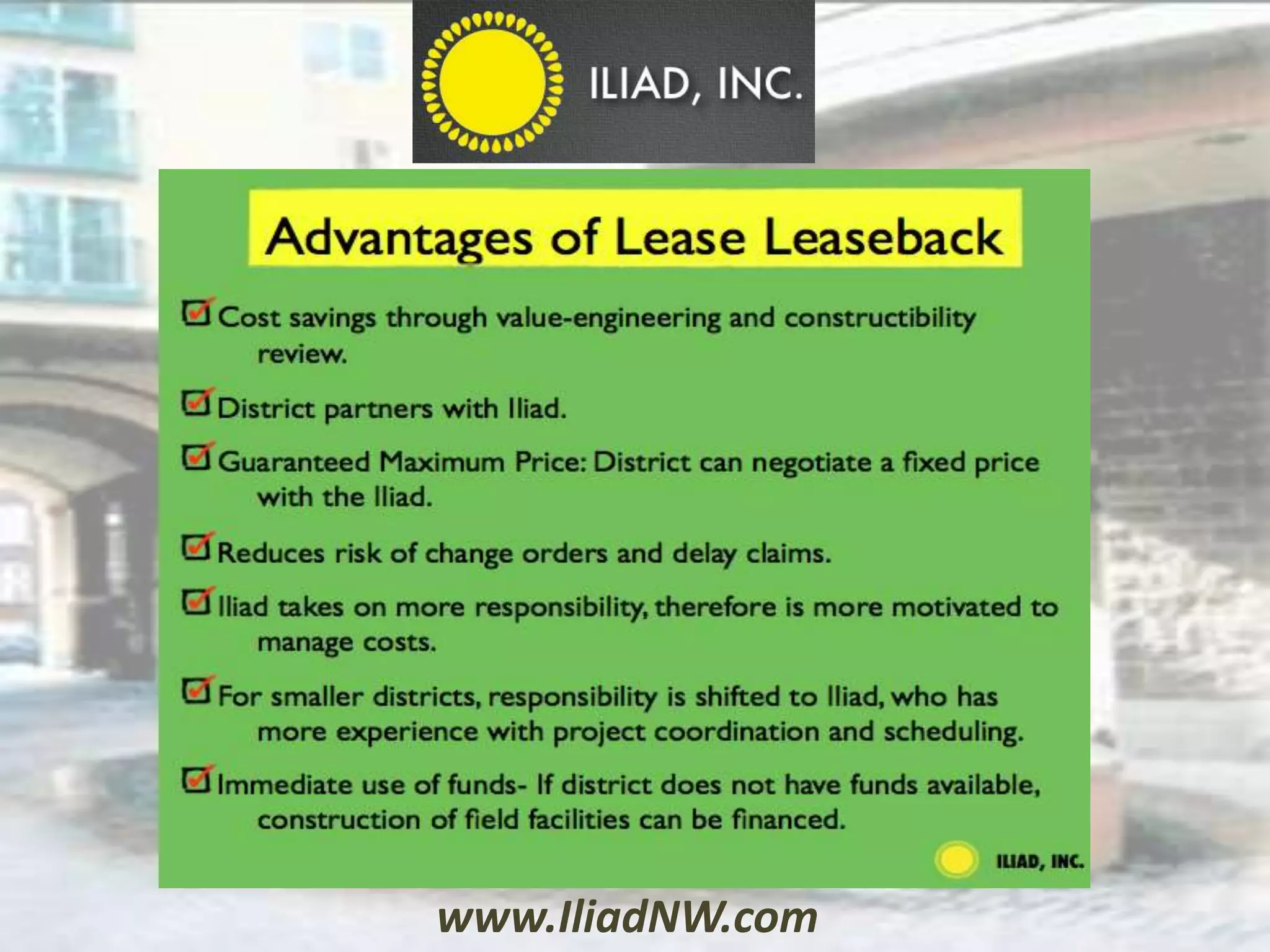 ILIAD, INC.

Advantages of Lease Leaseback

Cost savings through value-engineering and constructibility review.

District partners with Iliad.

Guaranteed Maximum Price: District can negotiate a fixed price with the Iliad.

Reduces risk of change orders and delay claims.

Iliad takes on more responsibility, therefore is more motivated to manage costs.

For smaller districts, responsibility is shifted to Iliad, who has more experience with project coordination and scheduling.

Immediate use of funds- If district does not have funds available, construction of field facilities can be financed.

ILIAD, INC.

www.IliadNW.com